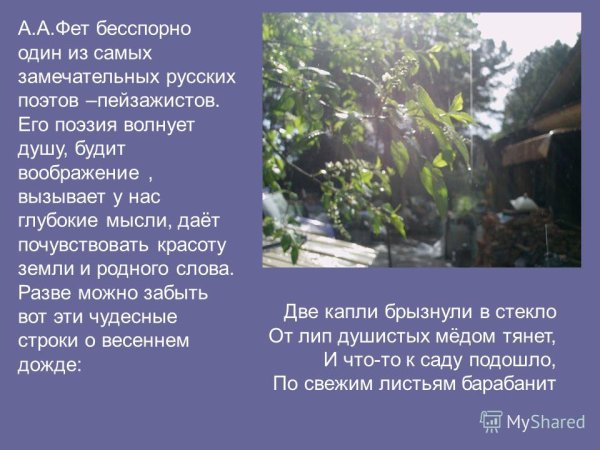 А.А.Фет бесспорно один из самых замечательных русских поэтов –пейзажистов. Его поэзия волнует душу, будит воображение , вызывает у нас глубокие мысли, даёт почувствовать красоту земли и родного слова. Разве можно забыть вот эти чудесные строки о весеннем дожде:

Две капли брызнули в стекло
От лип душистых мёдом тянет,
И что-то к саду подошло,
По свежим листьям барабанит

MyShared